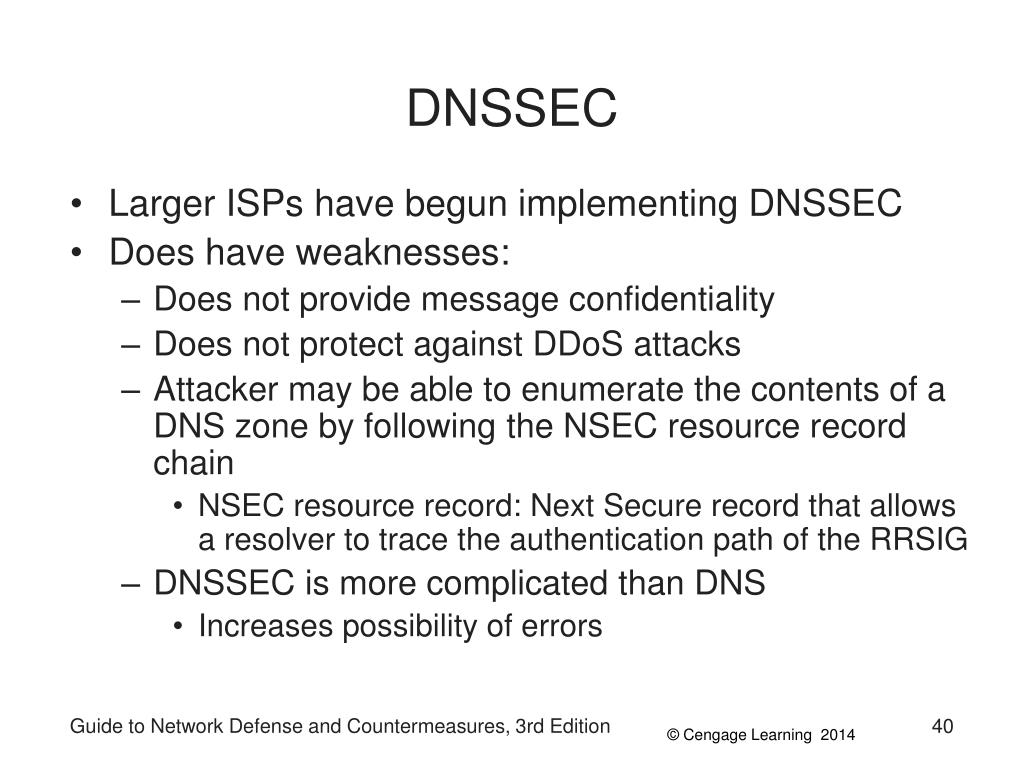 DNSSEC

• Larger ISPs have begun implementing DNSSEC
• Does have weaknesses:
– Does not provide message confidentiality
– Does not protect against DDoS attacks
– Attacker may be able to enumerate the contents of a DNS zone by following the NSEC resource record chain
• NSEC resource record: Next Secure record that allows a resolver to trace the authentication path of the RRSIG
– DNSSEC is more complicated than DNS
• Increases possibility of errors

Guide to Network Defense and Countermeasures, 3rd Edition
© Cengage Learning 2014
40